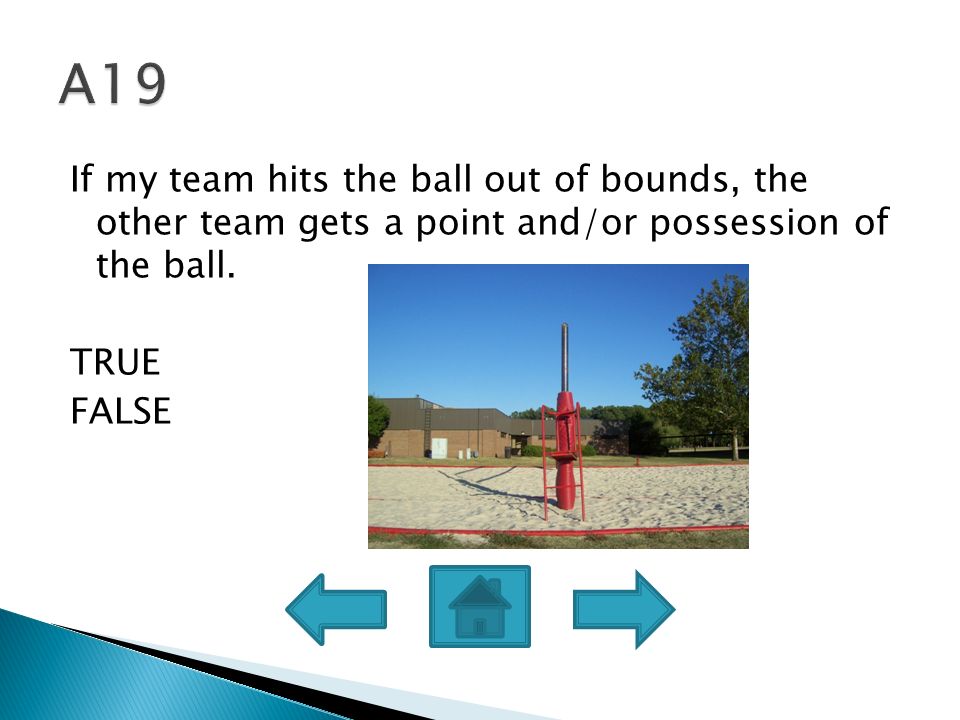 A19

If my team hits the ball out of bounds, the other team gets a point and/or possession of the ball.

TRUE
FALSE